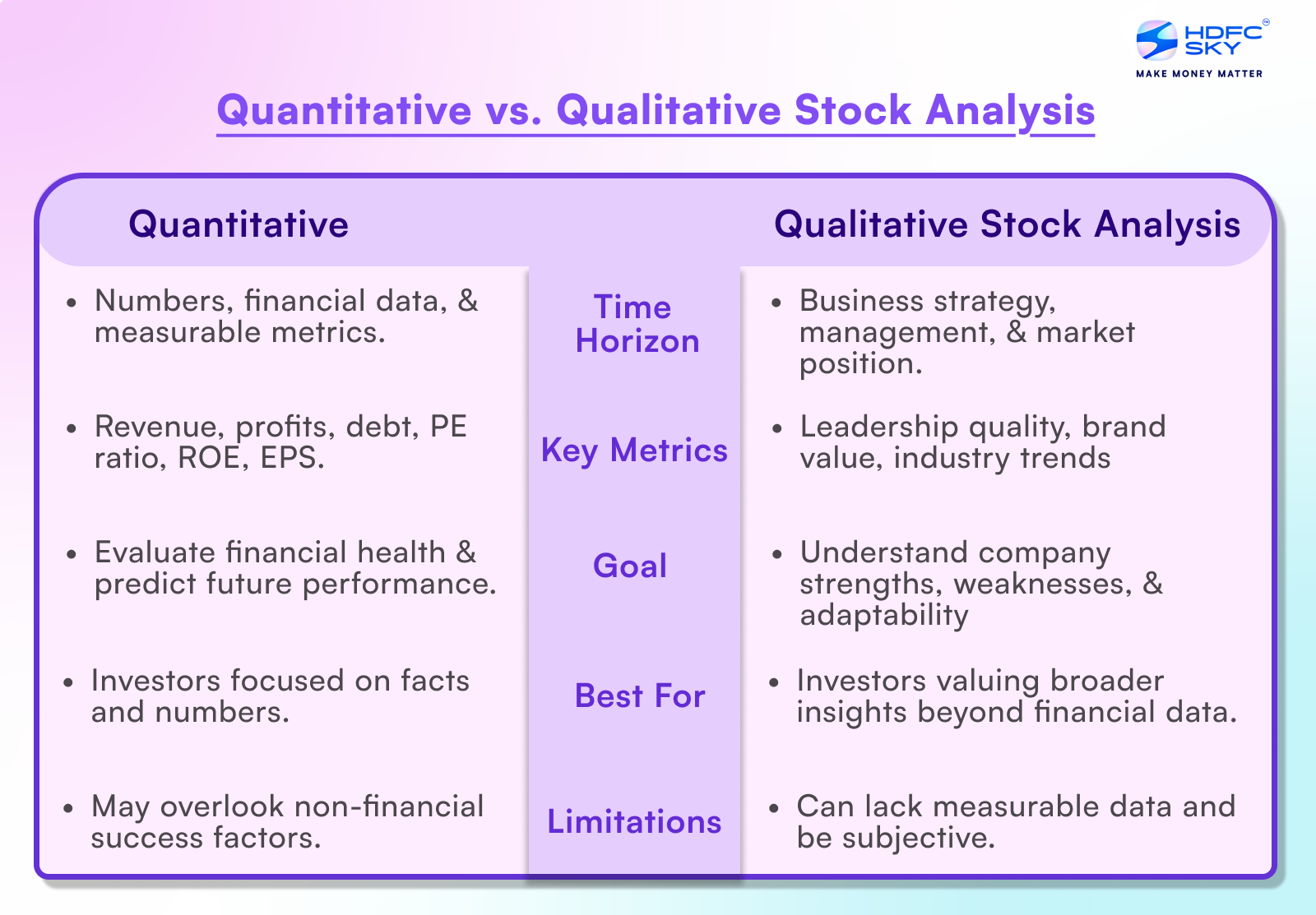 HDFC SKY
MAKE MONEY MATTER

Quantitative vs. Qualitative Stock Analysis

| Quantitative | | Qualitative Stock Analysis |
|---|---|---|
| • Numbers, financial data, & measurable metrics. | Time Horizon | • Business strategy, management, & market position. |
| • Revenue, profits, debt, PE ratio, ROE, EPS. | Key Metrics | • Leadership quality, brand value, industry trends |
| • Evaluate financial health & predict future performance. | Goal | • Understand company strengths, weaknesses, & adaptability |
| • Investors focused on facts and numbers. | Best For | • Investors valuing broader insights beyond financial data. |
| • May overlook non-financial success factors. | Limitations | • Can lack measurable data and be subjective. |